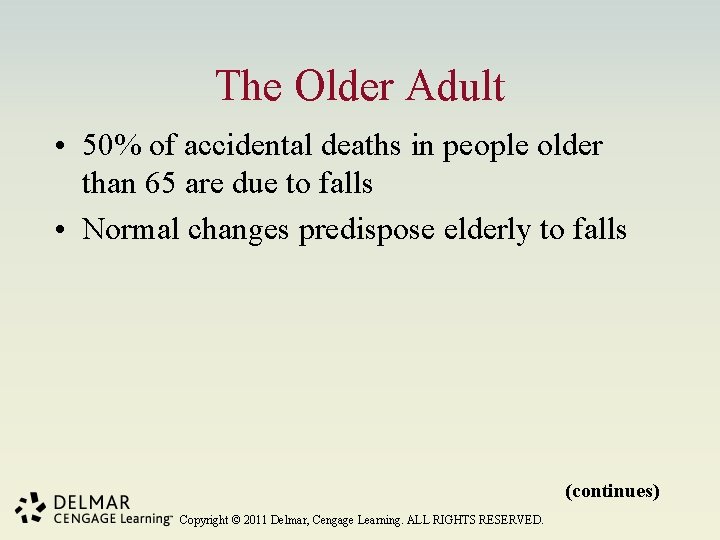 The Older Adult

• 50% of accidental deaths in people older than 65 are due to falls

• Normal changes predispose elderly to falls

(continues)

DELMAR
CENGAGE Learning™ Copyright © 2011 Delmar, Cengage Learning. ALL RIGHTS RESERVED.